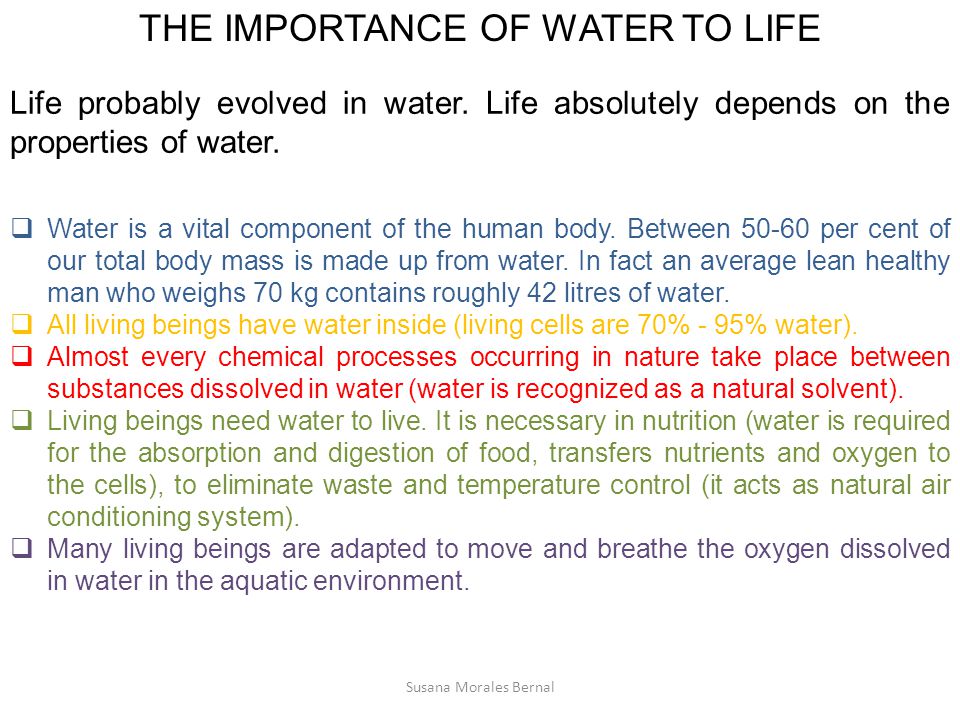 THE IMPORTANCE OF WATER TO LIFE

Life probably evolved in water. Life absolutely depends on the properties of water.

❑ Water is a vital component of the human body. Between 50-60 per cent of our total body mass is made up from water. In fact an average lean healthy man who weighs 70 kg contains roughly 42 litres of water.
❑ All living beings have water inside (living cells are 70% - 95% water).
❑ Almost every chemical processes occurring in nature take place between substances dissolved in water (water is recognized as a natural solvent).
❑ Living beings need water to live. It is necessary in nutrition (water is required for the absorption and digestion of food, transfers nutrients and oxygen to the cells), to eliminate waste and temperature control (it acts as natural air conditioning system).
❑ Many living beings are adapted to move and breathe the oxygen dissolved in water in the aquatic environment.

Susana Morales Bernal